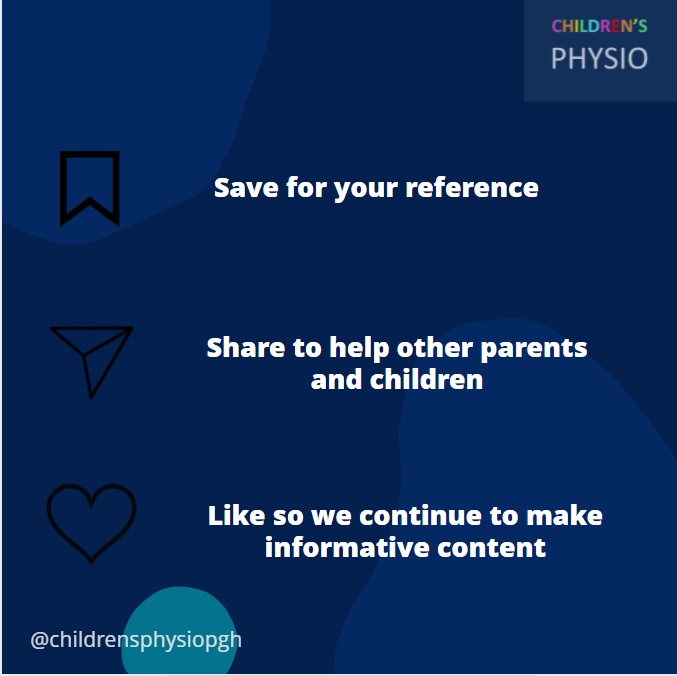 CHILDREN'S
PHYSIO

Save for your reference

Share to help other parents and children

Like so we continue to make informative content

@childrensphysiopgh